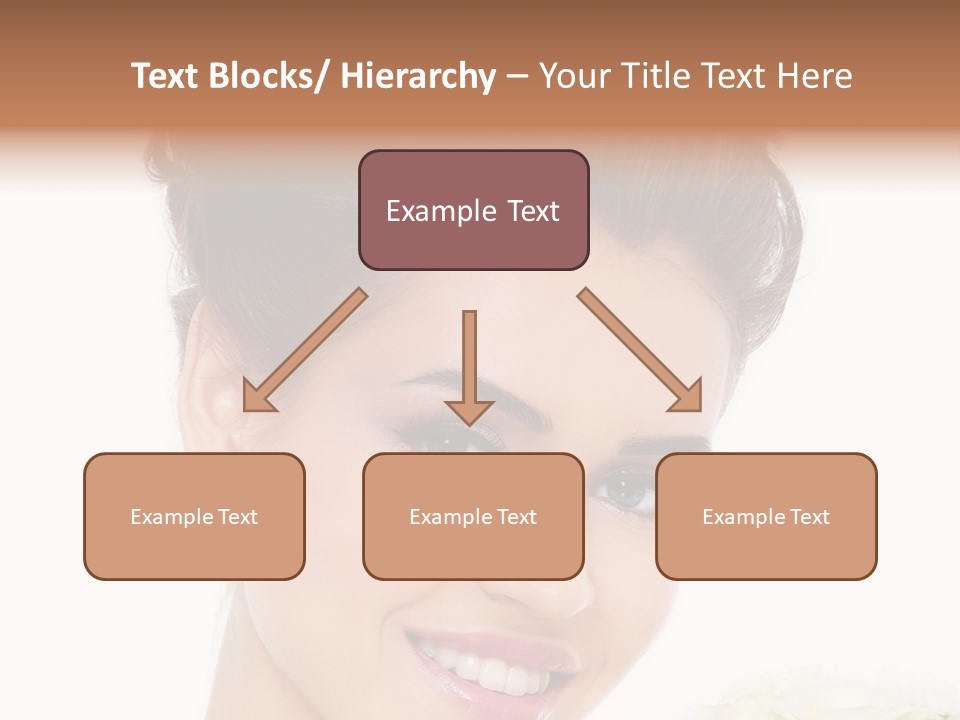 Text Blocks/ Hierarchy – Your Title Text Here

Example Text

Example Text

Example Text

Example Text